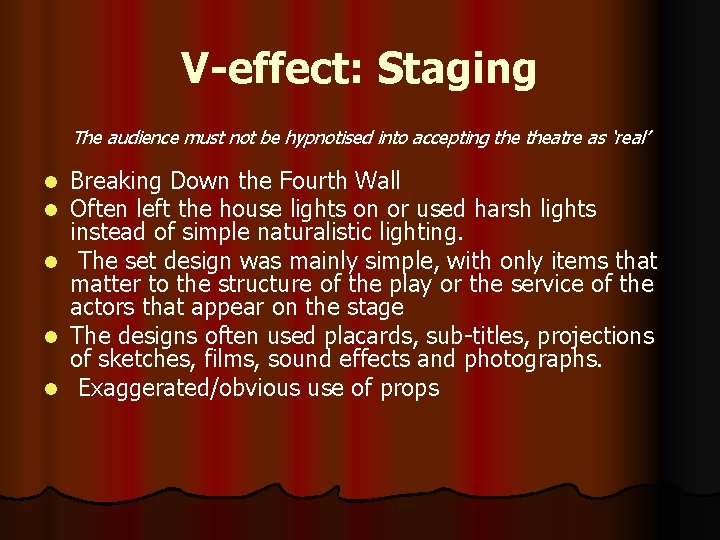 V-effect: Staging

The audience must not be hypnotised into accepting the theatre as 'real'

- Breaking Down the Fourth Wall
- Often left the house lights on or used harsh lights instead of simple naturalistic lighting.
- The set design was mainly simple, with only items that matter to the structure of the play or the service of the actors that appear on the stage
- The designs often used placards, sub-titles, projections of sketches, films, sound effects and photographs.
- Exaggerated/obvious use of props